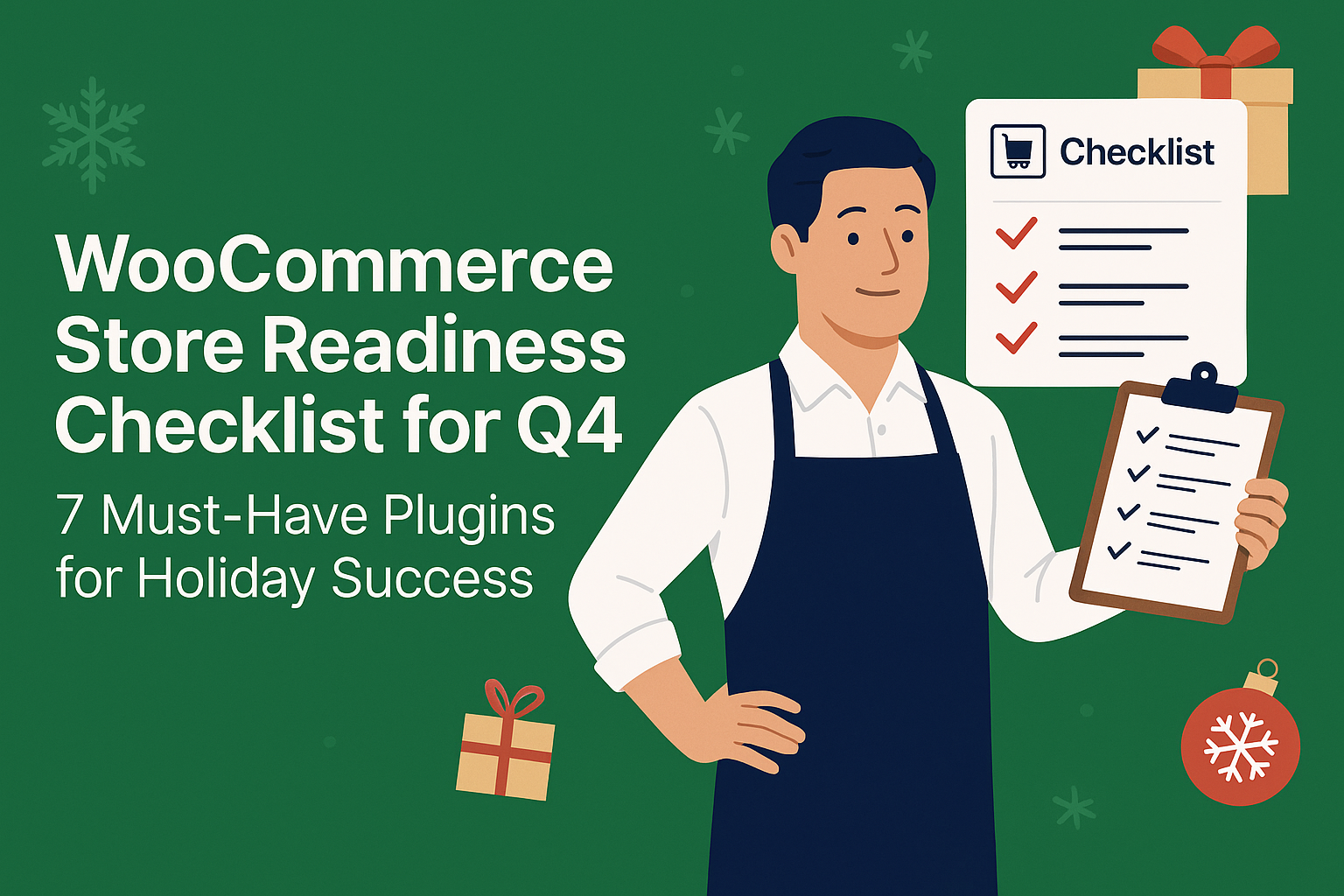 WooCommerce Store Readiness Checklist for Q4

7 Must-Have Plugins for Holiday Success

Checklist